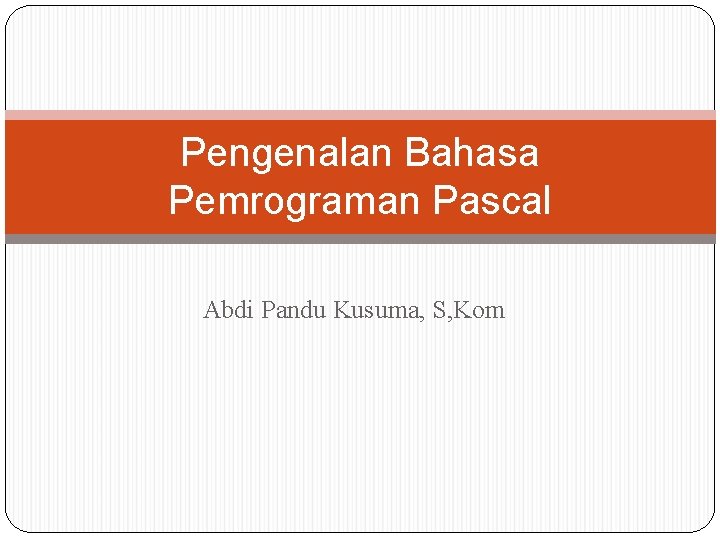 Pengenalan Bahasa Pemrograman Pascal

Abdi Pandu Kusuma, S,Kom